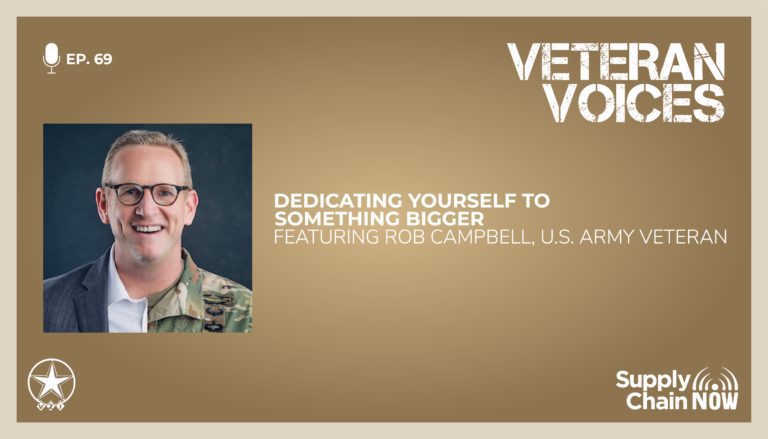 EP. 69

VETERAN VOICES

DEDICATING YOURSELF TO SOMETHING BIGGER
FEATURING ROB CAMPBELL, U.S. ARMY VETERAN

Supply Chain NOW